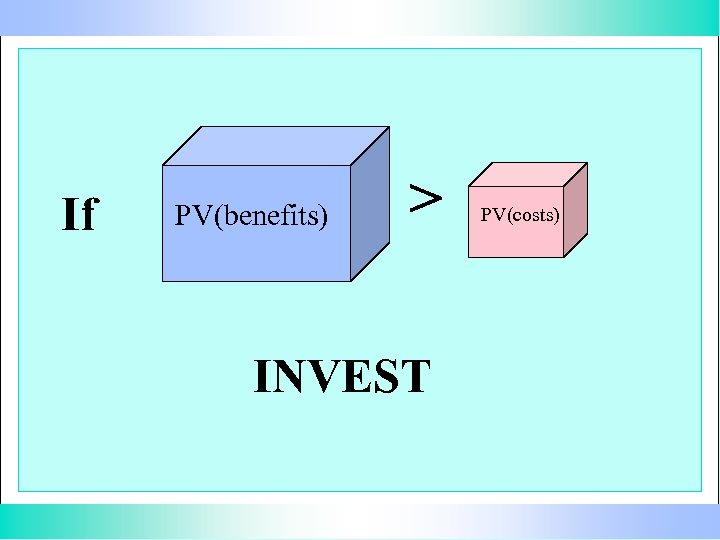 If

PV(benefits)

>

PV(costs)

INVEST